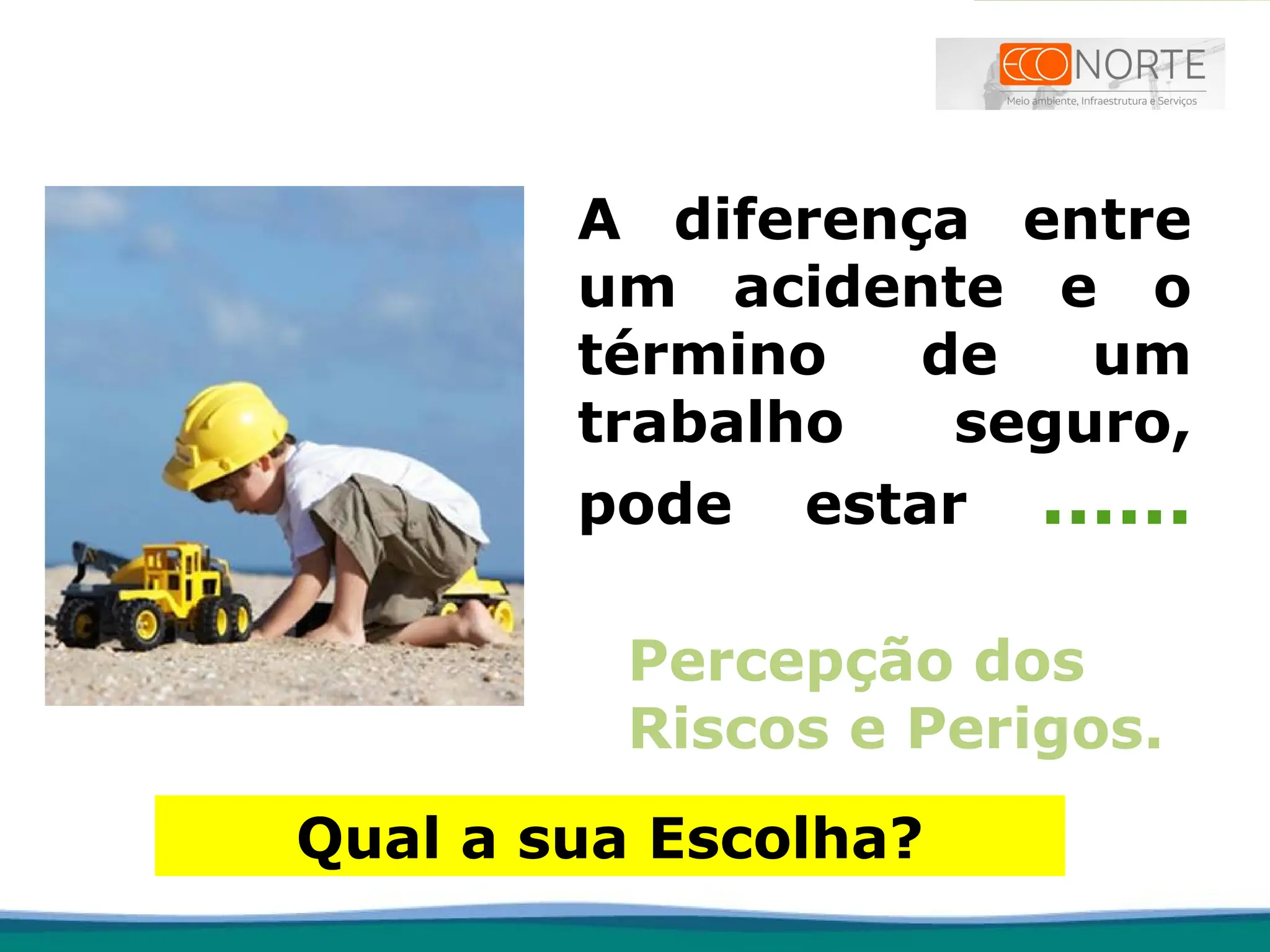 ECONORTE
Meio ambiente, Infraestrutura e Serviços

A diferença entre um acidente e o término de um trabalho seguro, pode estar ......

Percepção dos Riscos e Perigos.

Qual a sua Escolha?